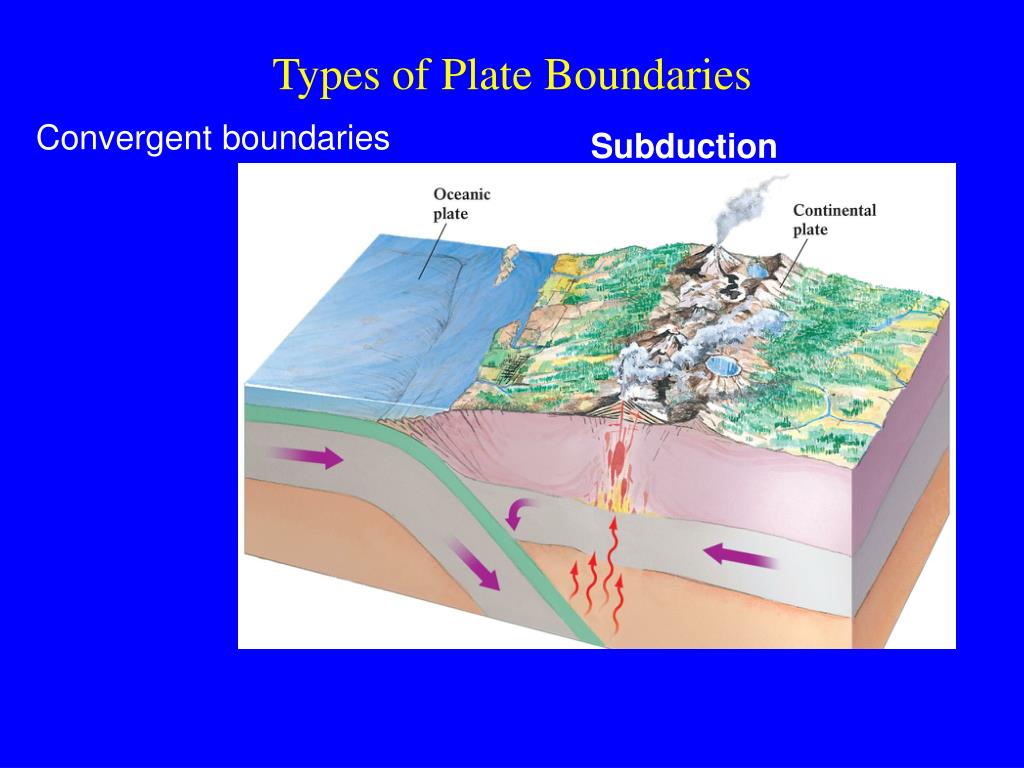 Types of Plate Boundaries

Convergent boundaries

Subduction

Oceanic plate

Continental plate